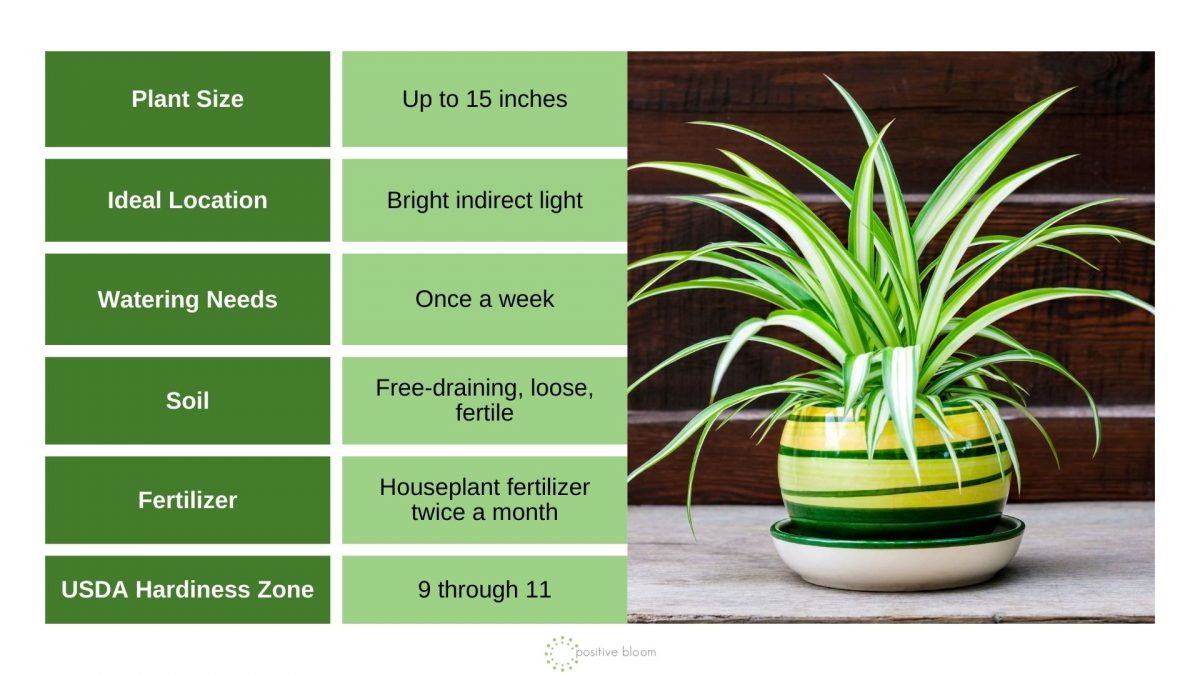 | Plant Size | Up to 15 inches |
|---|---|
| Ideal Location | Bright indirect light |
| Watering Needs | Once a week |
| Soil | Free-draining, loose, fertile |
| Fertilizer | Houseplant fertilizer twice a month |
| USDA Hardiness Zone | 9 through 11 |

positive bloom